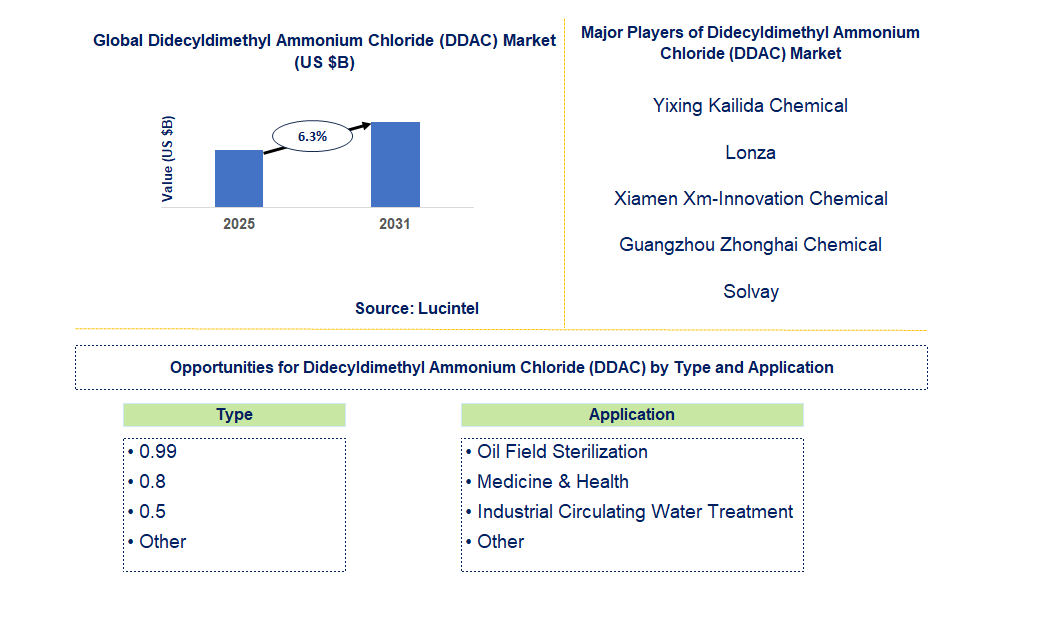 Global Didecyldimethyl Ammonium Chloride (DDAC) Market (US $B)

Value (US $B)

6.3%

2025

2031

Source: Lucintel

Major Players of Didecyldimethyl Ammonium Chloride (DDAC) Market

Yixing Kailida Chemical

Lonza

Xiamen Xm-Innovation Chemical

Guangzhou Zhonghai Chemical

Solvay

Opportunities for Didecyldimethyl Ammonium Chloride (DDAC) by Type and Application

Type

• 0.99
• 0.8
• 0.5
• Other

Application

• Oil Field Sterilization
• Medicine & Health
• Industrial Circulating Water Treatment
• Other